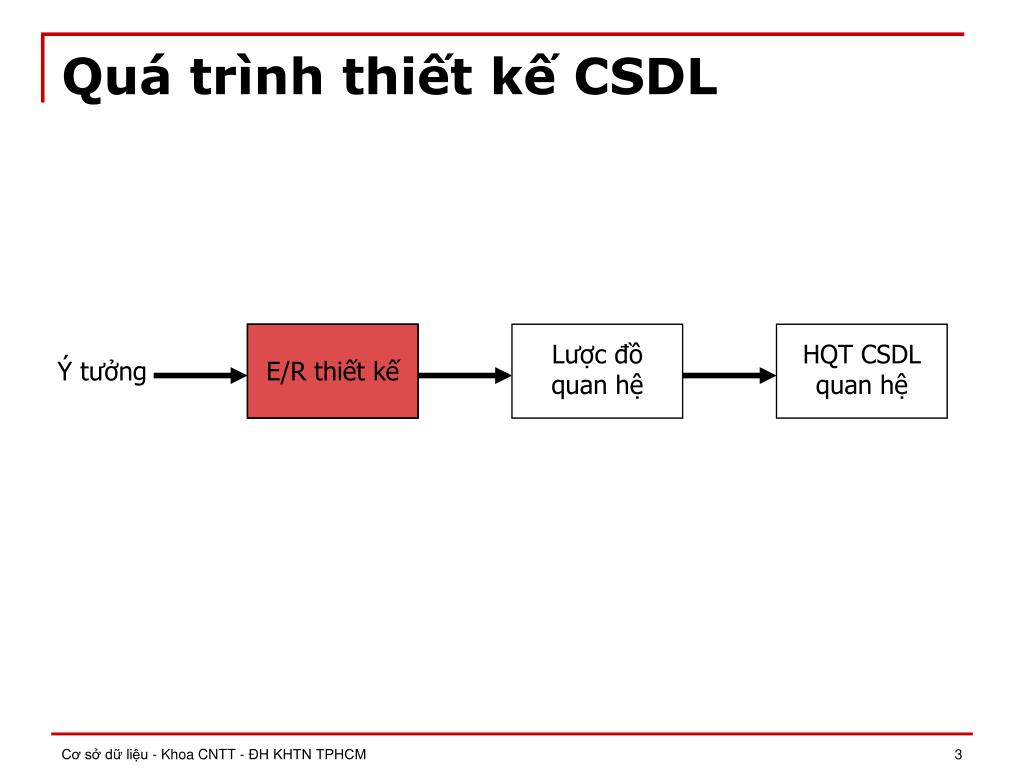 Quá trình thiết kế CSDL

Ý tưởng

E/R thiết kế

Lược đồ quan hệ

HQT CSDL quan hệ

Cơ sở dữ liệu - Khoa CNTT - ĐH KHTN TPHCM

3